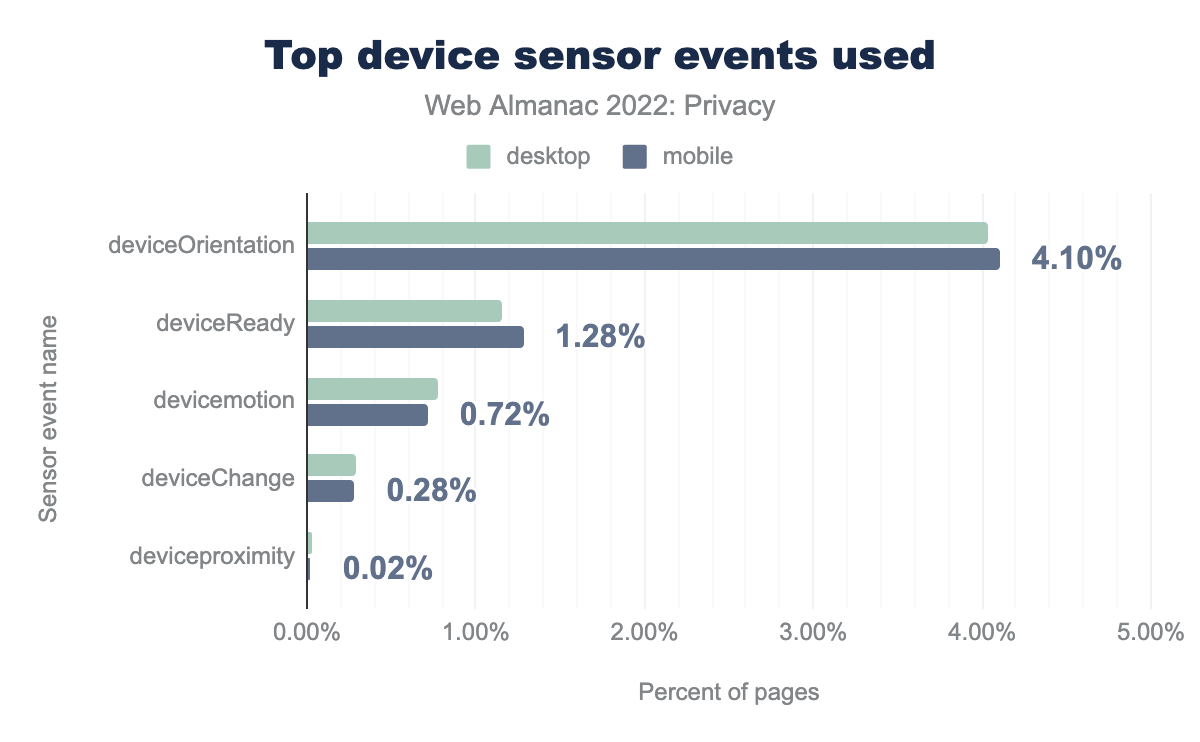 Top device sensor events used

Web Almanac 2022: Privacy

desktop mobile

Sensor event name

deviceOrientation 4.10%

deviceReady 1.28%

devicemotion 0.72%

deviceChange 0.28%

deviceproximity 0.02%

0.00% 1.00% 2.00% 3.00% 4.00% 5.00%

Percent of pages